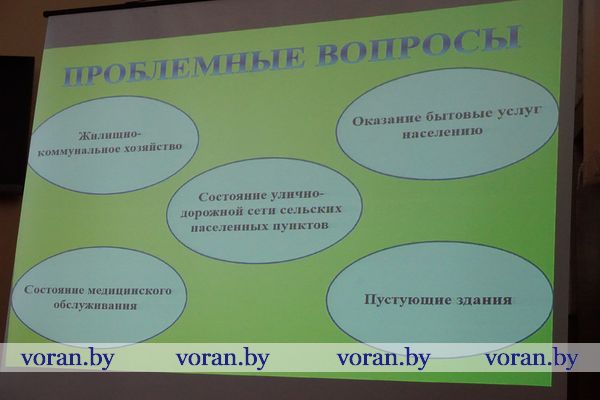 ПРОБЛЕМНЫЕ ВОПРОСЫ

Жилищно-коммунальное хозяйство

Оказание бытовые услуг населению

Состояние улично-дорожной сети сельских населенных пунктов

Состояние медицинского обслуживания

Пустующие здания

voran.by voran.by voran.by voran.by